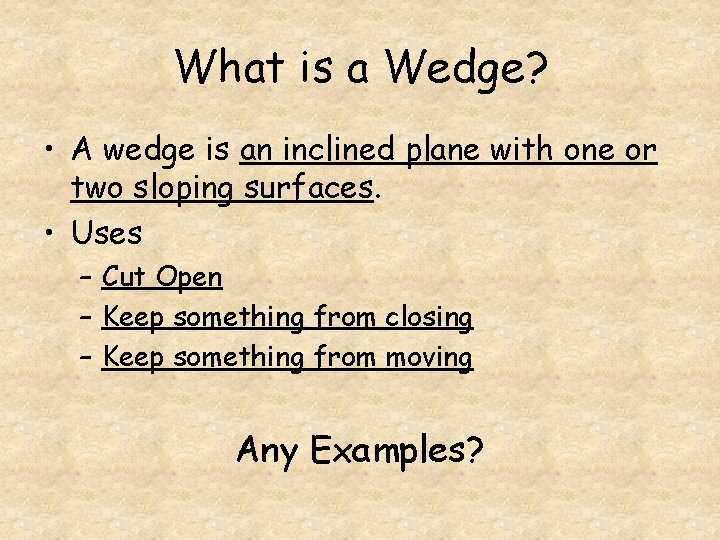 What is a Wedge?

• A wedge is an inclined plane with one or two sloping surfaces.
• Uses
– Cut Open
– Keep something from closing
– Keep something from moving

Any Examples?